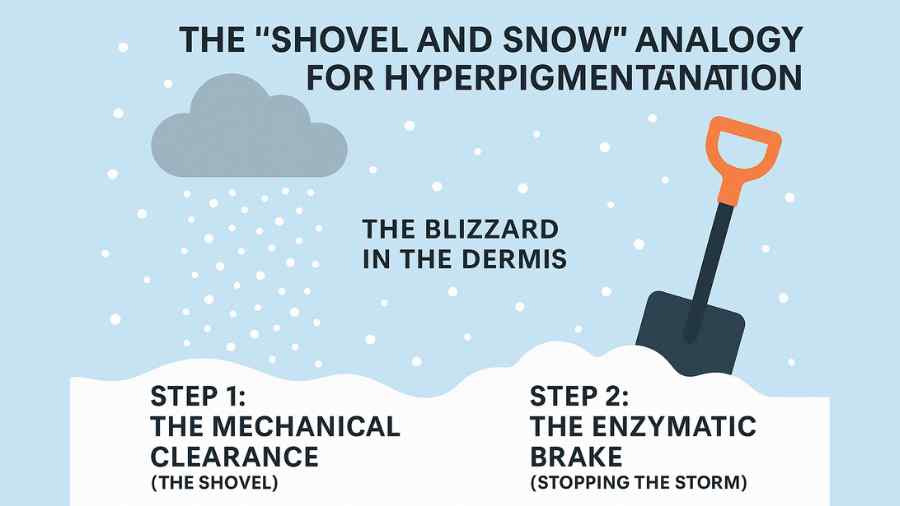 THE "SHOVEL AND SNOW" ANALOGY FOR HYPERPIGMENTANATION

THE BLIZZARD IN THE DERMIS

STEP 1: THE MECHANICAL CLEARANCE (THE SHOVEL)

STEP 2: THE ENZYMATIC BRAKE (STOPPING THE STORM)